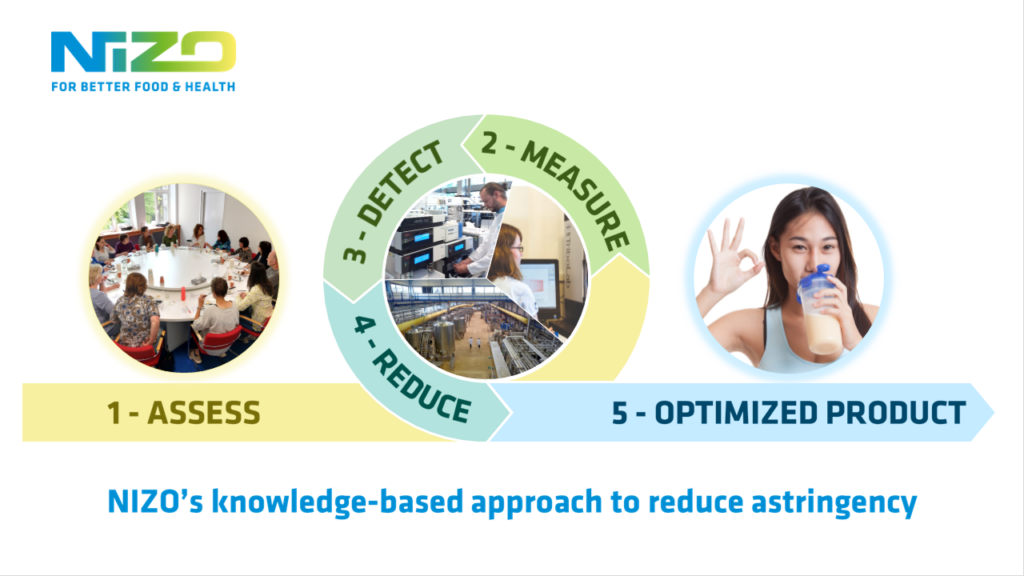 NIZO
FOR BETTER FOOD & HEALTH

1 - ASSESS

2 - MEASURE

3 - DETECT

4 - REDUCE

5 - OPTIMIZED PRODUCT

NIZO's knowledge-based approach to reduce astringency